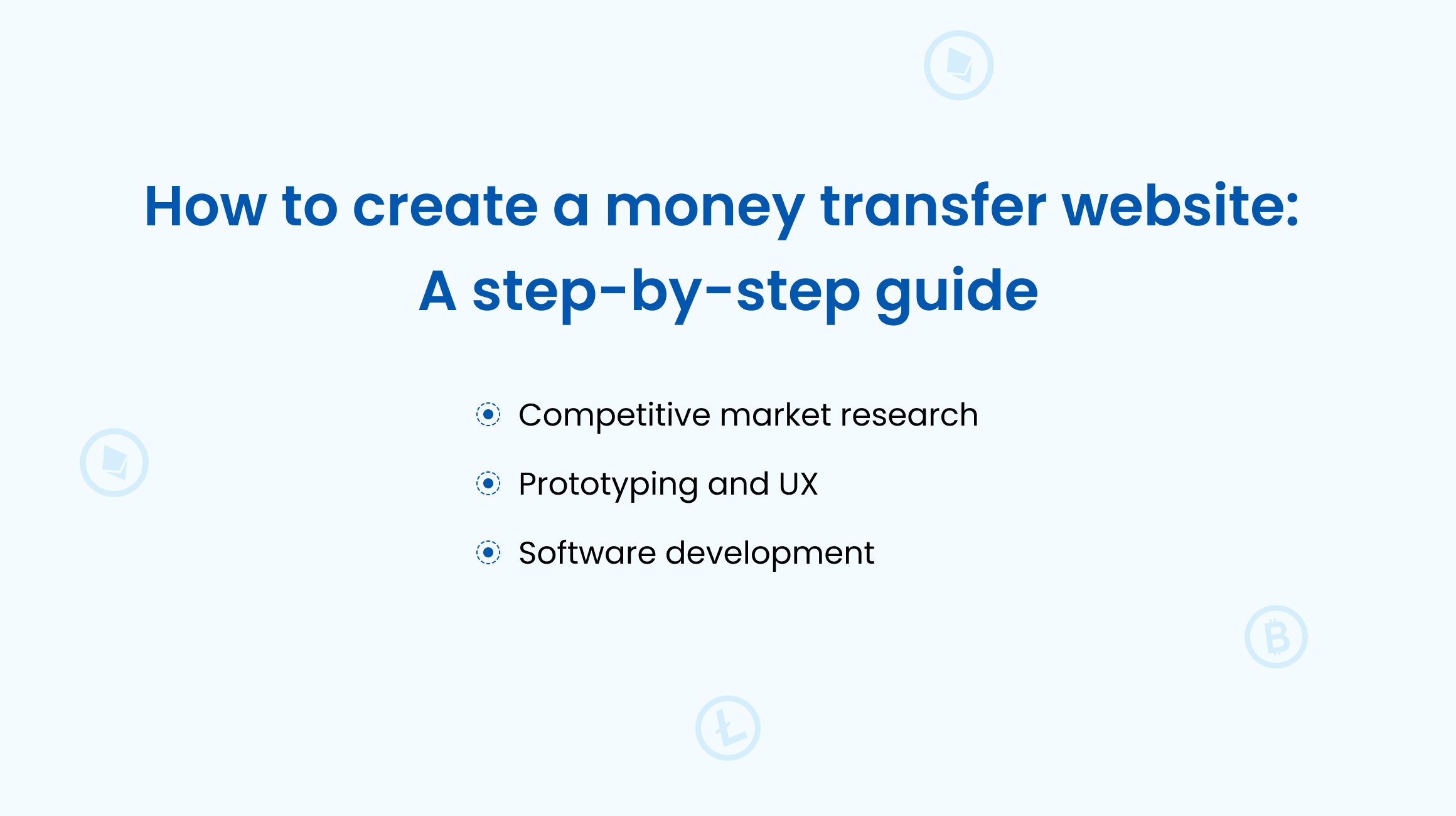 How to create a money transfer website: A step-by-step guide

Competitive market research

Prototyping and UX

Software development